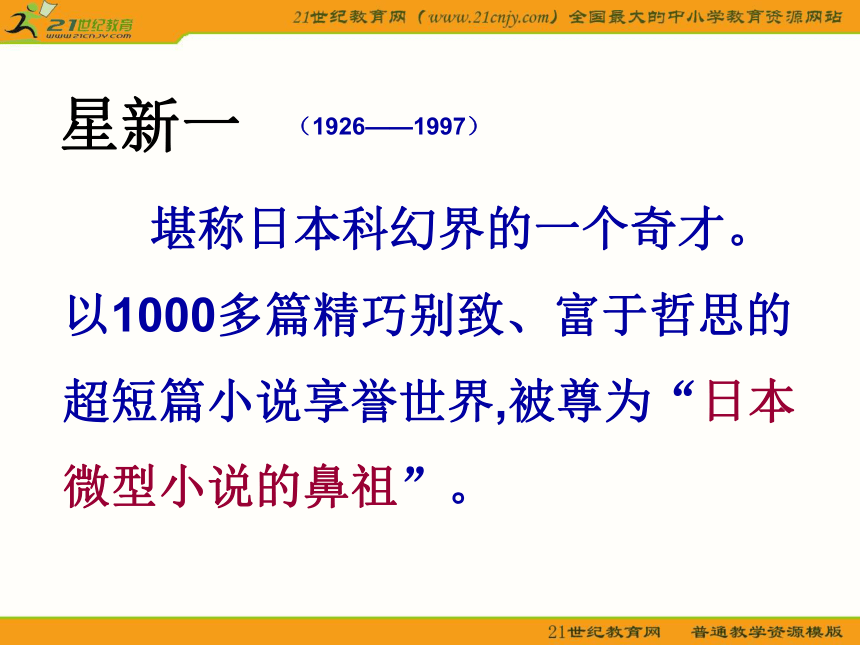 21世纪教育
www.21cnjy.com

21世纪教育网（www.21cnjy.com）全国最大的中小学教育资源网站

星新一 （1926——1997）

堪称日本科幻界的一个奇才。以1000多篇精巧别致、富于哲思的超短篇小说享誉世界,被尊为“日本微型小说的鼻祖”。

21世纪教育网 普通教学资源模版